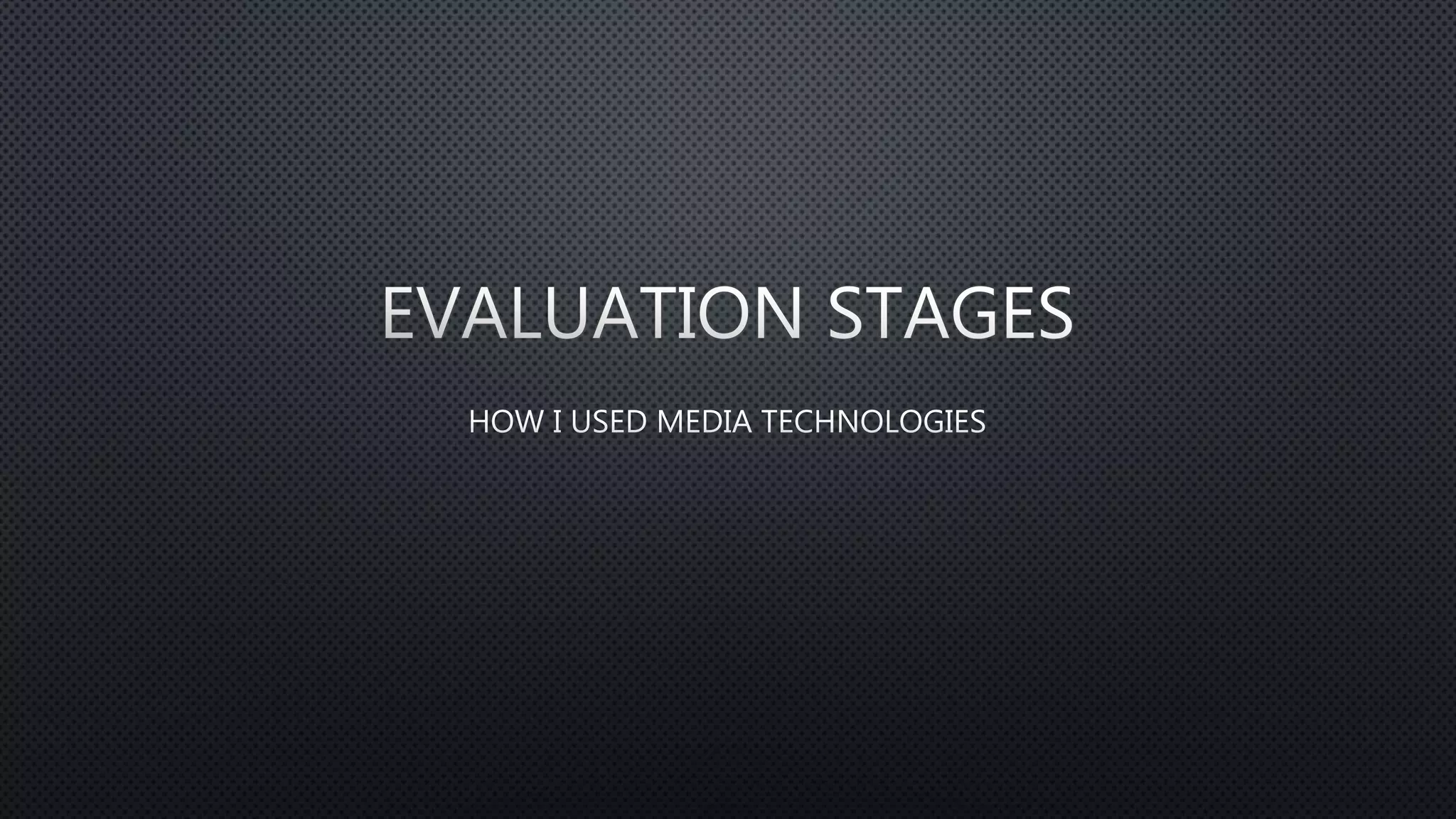 EVALUATION STAGES

HOW I USED MEDIA TECHNOLOGIES